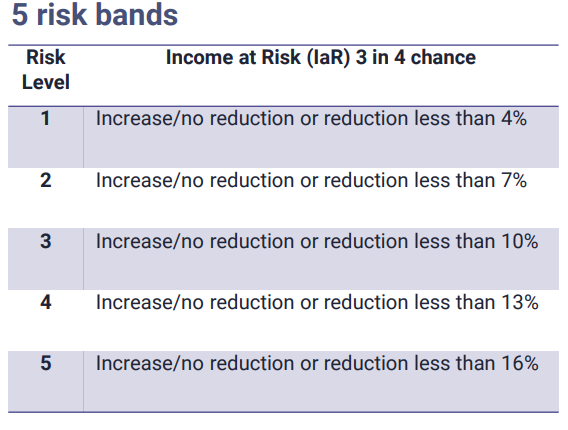 5 risk bands

| Risk Level | Income at Risk (IaR) 3 in 4 chance |
|---|---|
| 1 | Increase/no reduction or reduction less than 4% |
| 2 | Increase/no reduction or reduction less than 7% |
| 3 | Increase/no reduction or reduction less than 10% |
| 4 | Increase/no reduction or reduction less than 13% |
| 5 | Increase/no reduction or reduction less than 16% |